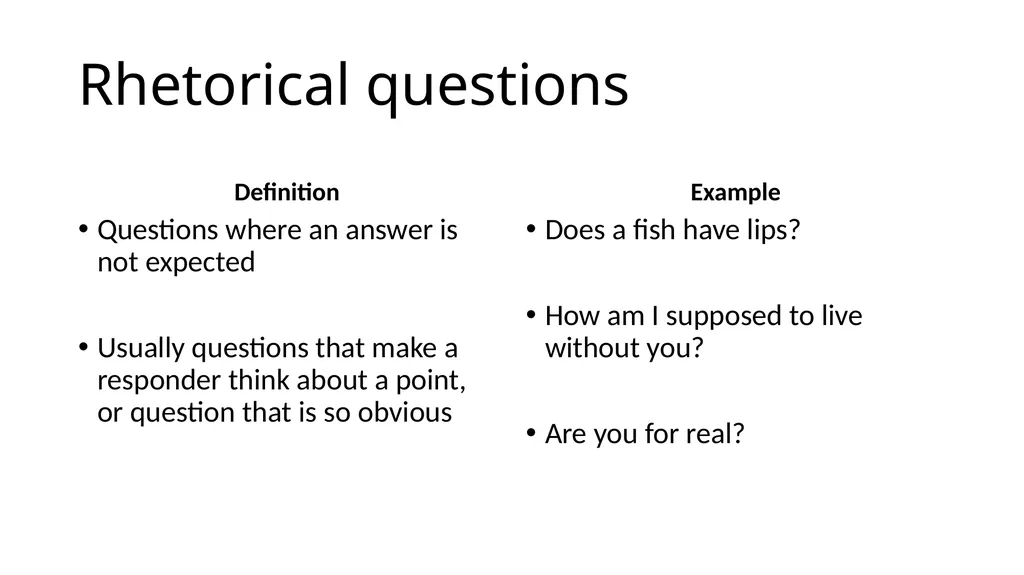 Rhetorical questions

Definition

• Questions where an answer is not expected

• Usually questions that make a responder think about a point, or question that is so obvious

Example

• Does a fish have lips?

• How am I supposed to live without you?

• Are you for real?